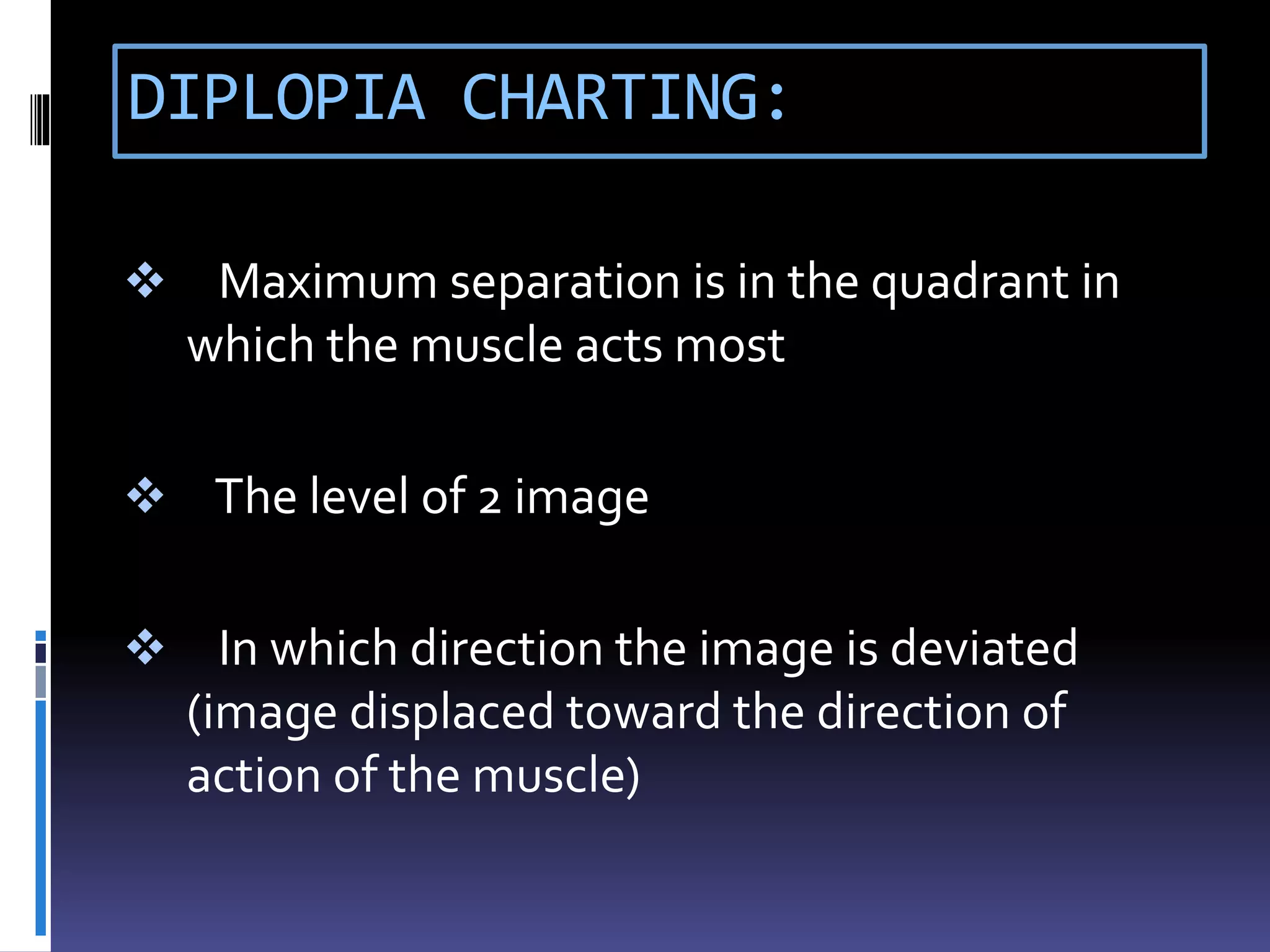 DIPLOPIA CHARTING:

❖ Maximum separation is in the quadrant in which the muscle acts most

❖ The level of 2 image

❖ In which direction the image is deviated (image displaced toward the direction of action of the muscle)